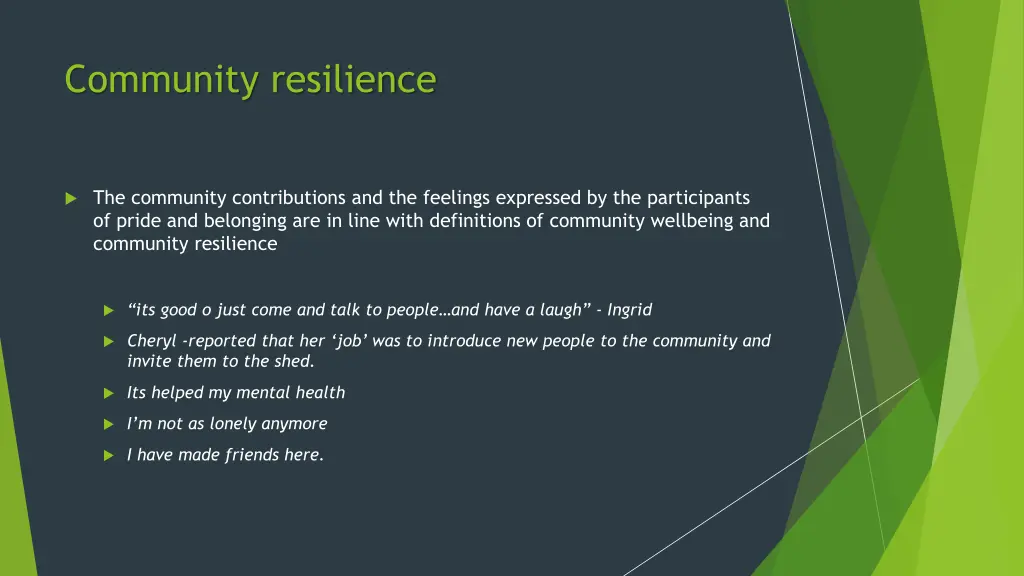 Community resilience

The community contributions and the feelings expressed by the participants of pride and belonging are in line with definitions of community wellbeing and community resilience

“its good o just come and talk to people…and have a laugh” - Ingrid

Cheryl -reported that her ‘job’ was to introduce new people to the community and invite them to the shed.

Its helped my mental health

I’m not as lonely anymore

I have made friends here.